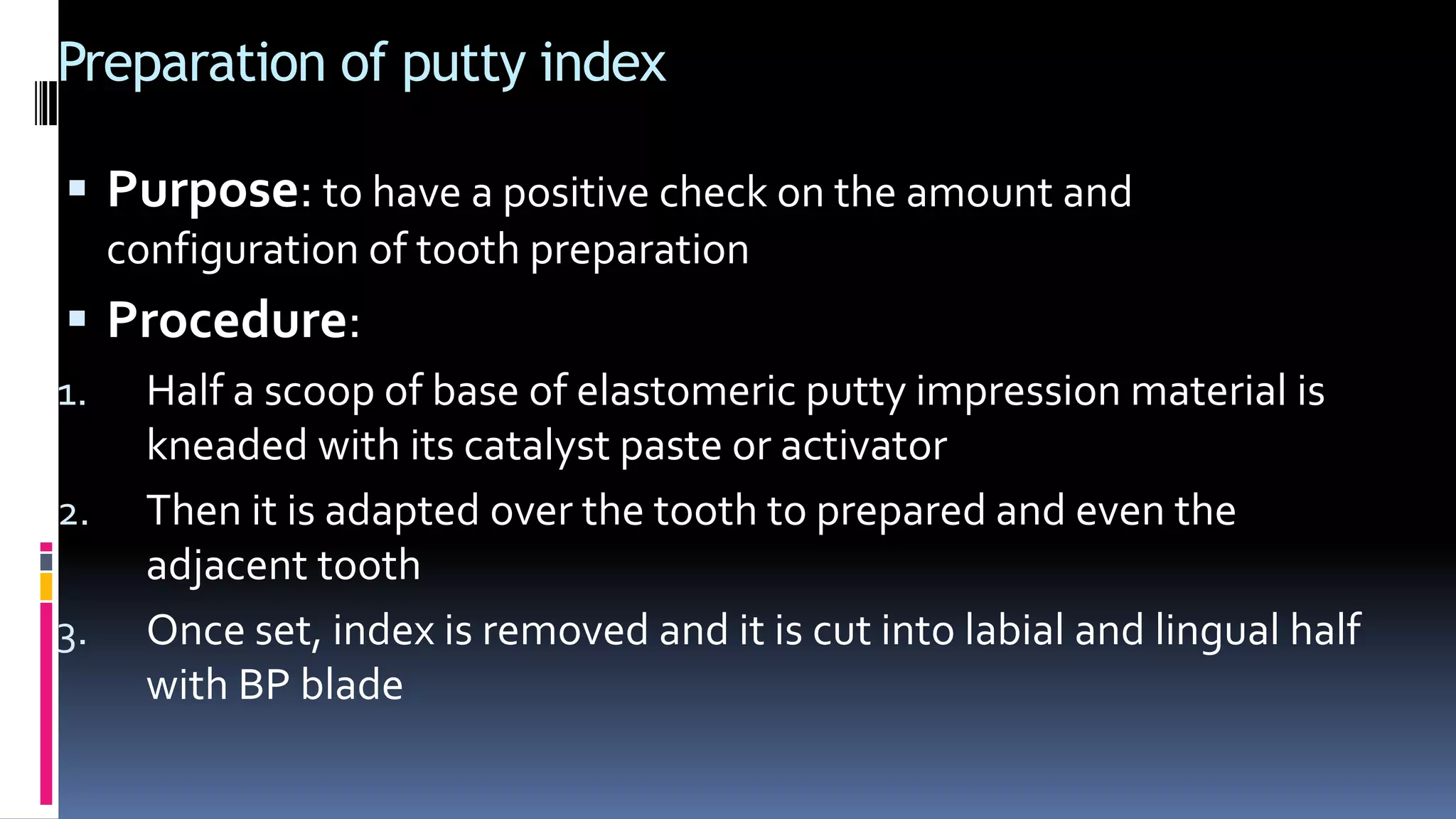 Preparation of putty index

▪ Purpose: to have a positive check on the amount and configuration of tooth preparation

▪ Procedure:

1. Half a scoop of base of elastomeric putty impression material is kneaded with its catalyst paste or activator

2. Then it is adapted over the tooth to prepared and even the adjacent tooth

3. Once set, index is removed and it is cut into labial and lingual half with BP blade